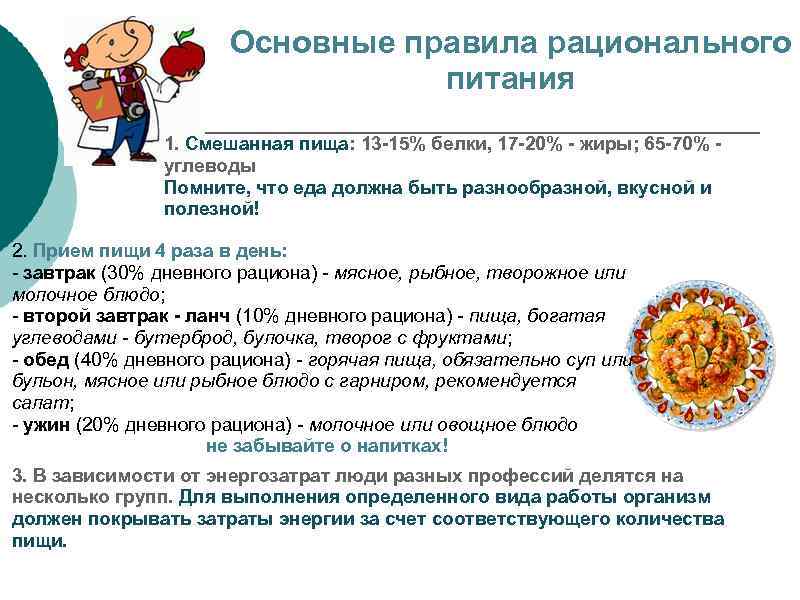 Основные правила рационального питания

1. Смешанная пища: 13-15% белки, 17-20% - жиры; 65-70% - углеводы
Помните, что еда должна быть разнообразной, вкусной и полезной!

2. Прием пищи 4 раза в день:
- завтрак (30% дневного рациона) - мясное, рыбное, творожное или молочное блюдо;
- второй завтрак - ланч (10% дневного рациона) - пища, богатая углеводами - бутерброд, булочка, творог с фруктами;
- обед (40% дневного рациона) - горячая пища, обязательно суп или бульон, мясное или рыбное блюдо с гарниром, рекомендуется салат;
- ужин (20% дневного рациона) - молочное или овощное блюдо
не забывайте о напитках!

3. В зависимости от энергозатрат люди разных профессий делятся на несколько групп. Для выполнения определенного вида работы организм должен покрывать затраты энергии за счет соответствующего количества пищи.